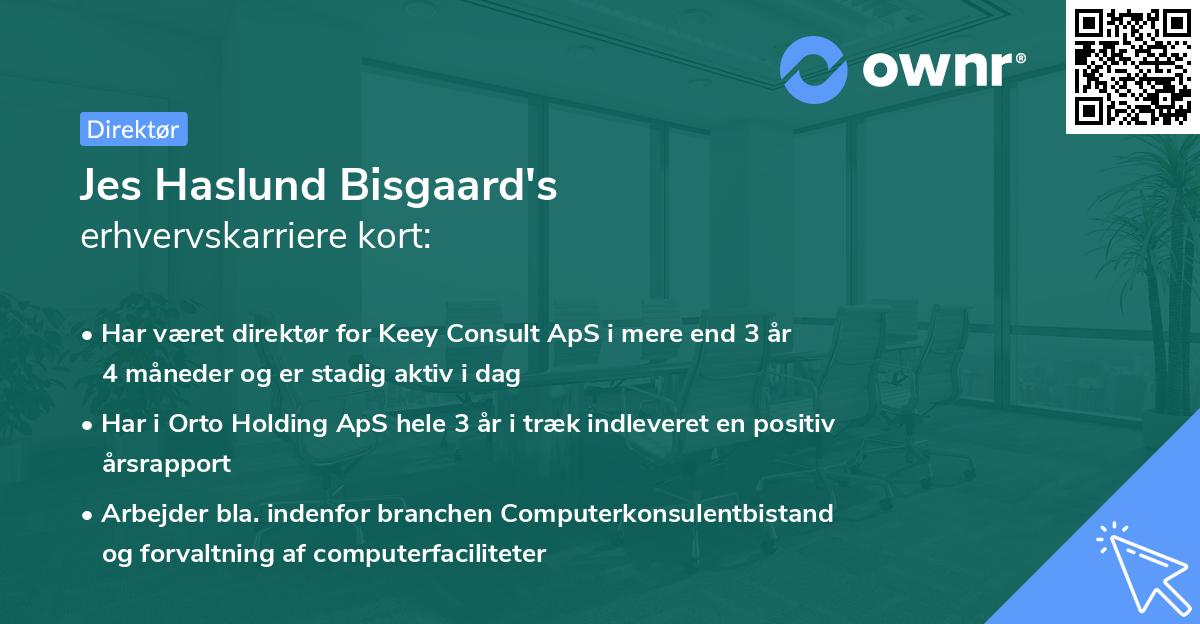 ownr®

Direktør

Jes Haslund Bisgaard's
erhvervskarriere kort:

• Har været direktør for Keey Consult ApS i mere end 3 år 4 måneder og er stadig aktiv i dag

• Har i Orto Holding ApS hele 3 år i træk indleveret en positiv årsrapport

• Arbejder bla. indenfor branchen Computerkonsulentbistand og forvaltning af computerfaciliteter